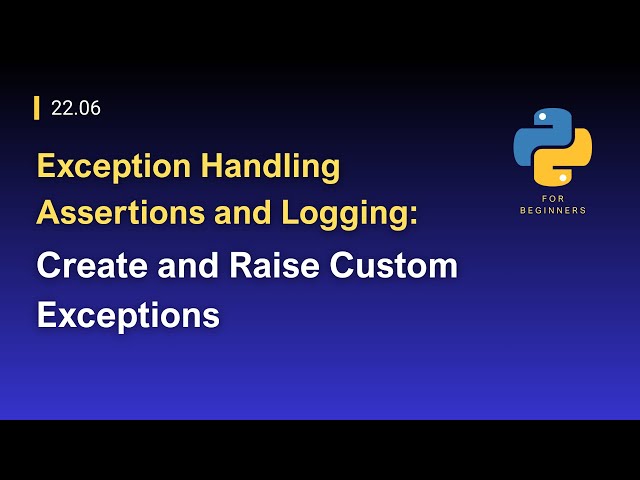 22.06

Exception Handling Assertions and Logging:

Create and Raise Custom Exceptions

FOR BEGINNERS